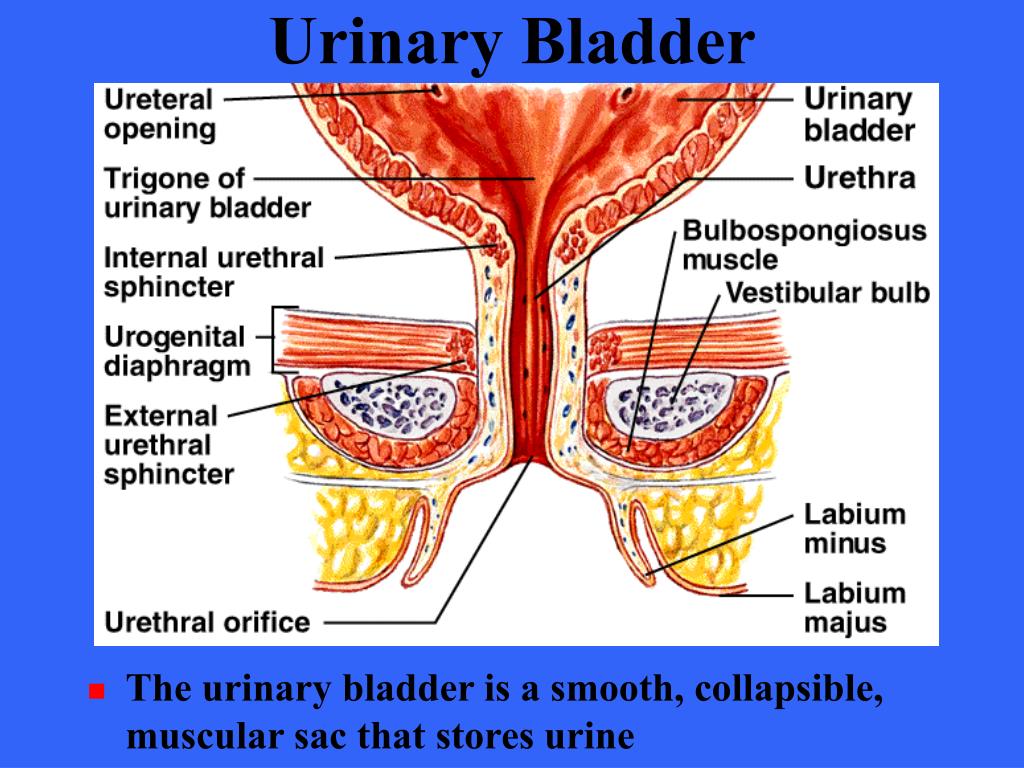 Urinary Bladder

Ureteral opening

Trigone of urinary bladder

Internal urethral sphincter

Urogenital diaphragm

External urethral sphincter

Urethral orifice

Urinary bladder

Urethra

Bulbospongiosus muscle

Vestibular bulb

Labium minus

Labium majus

The urinary bladder is a smooth, collapsible, muscular sac that stores urine